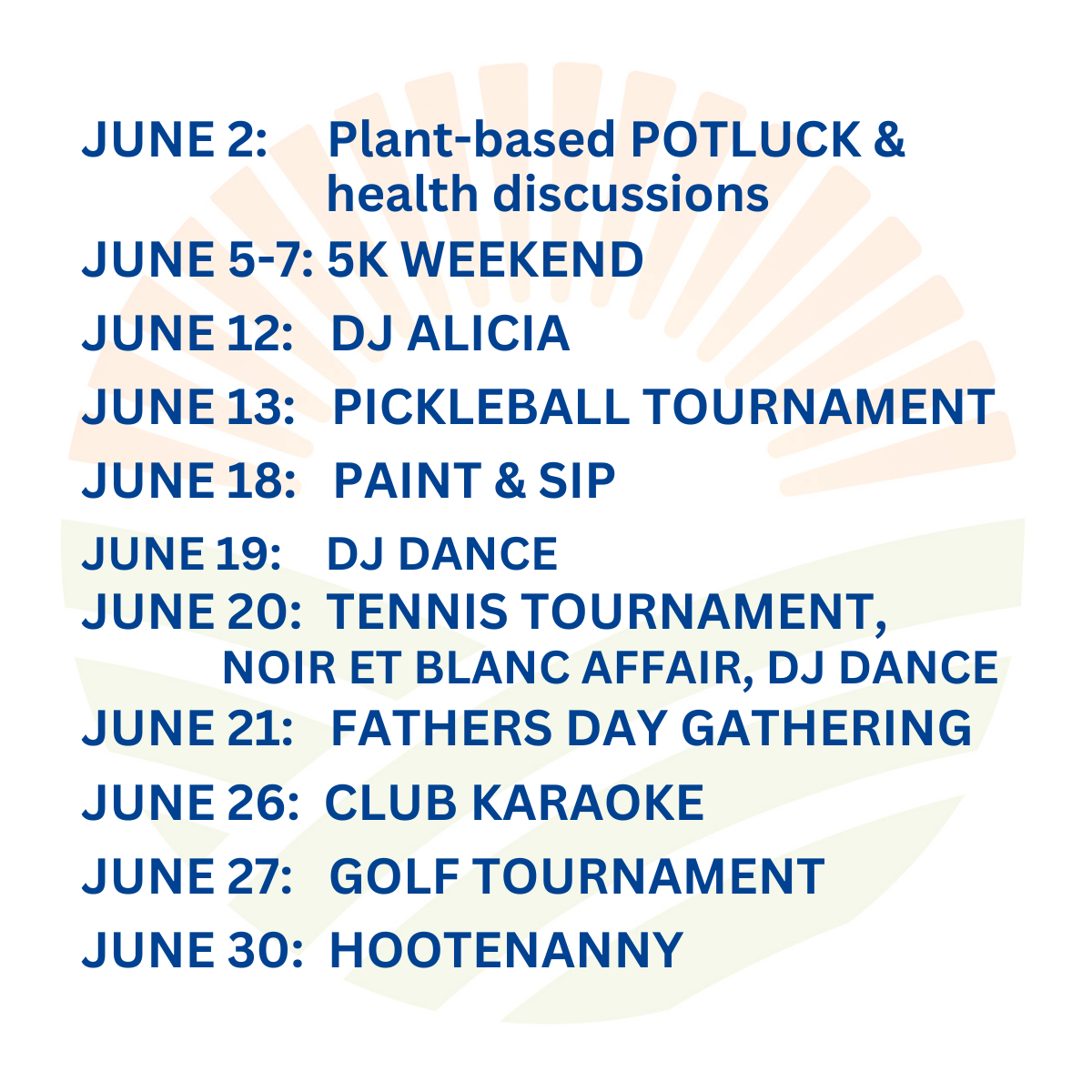 JUNE 2: Plant-based POTLUCK & health discussions
JUNE 5-7: 5K WEEKEND
JUNE 12: DJ ALICIA
JUNE 13: PICKLEBALL TOURNAMENT
JUNE 18: PAINT & SIP
JUNE 19: DJ DANCE
JUNE 20: TENNIS TOURNAMENT, NOIR ET BLANC AFFAIR, DJ DANCE
JUNE 21: FATHERS DAY GATHERING
JUNE 26: CLUB KARAOKE
JUNE 27: GOLF TOURNAMENT
JUNE 30: HOOTENANNY